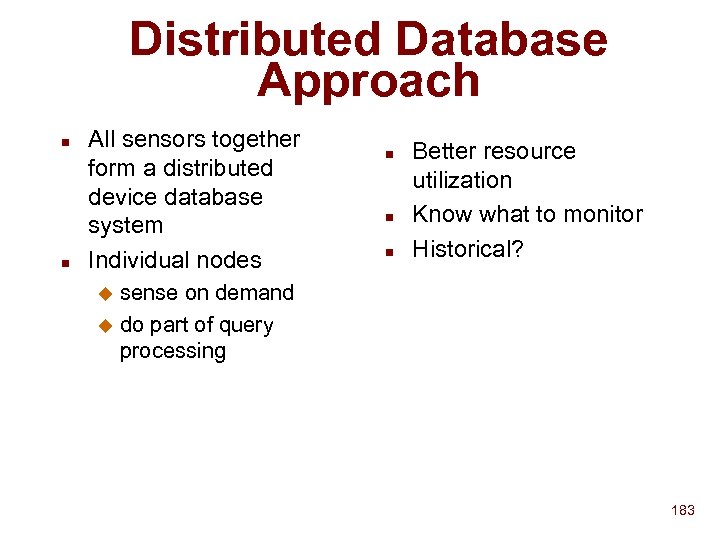 Distributed Database Approach

- All sensors together form a distributed device database system
- Individual nodes
  - sense on demand
  - do part of query processing

- Better resource utilization
- Know what to monitor
- Historical?

183